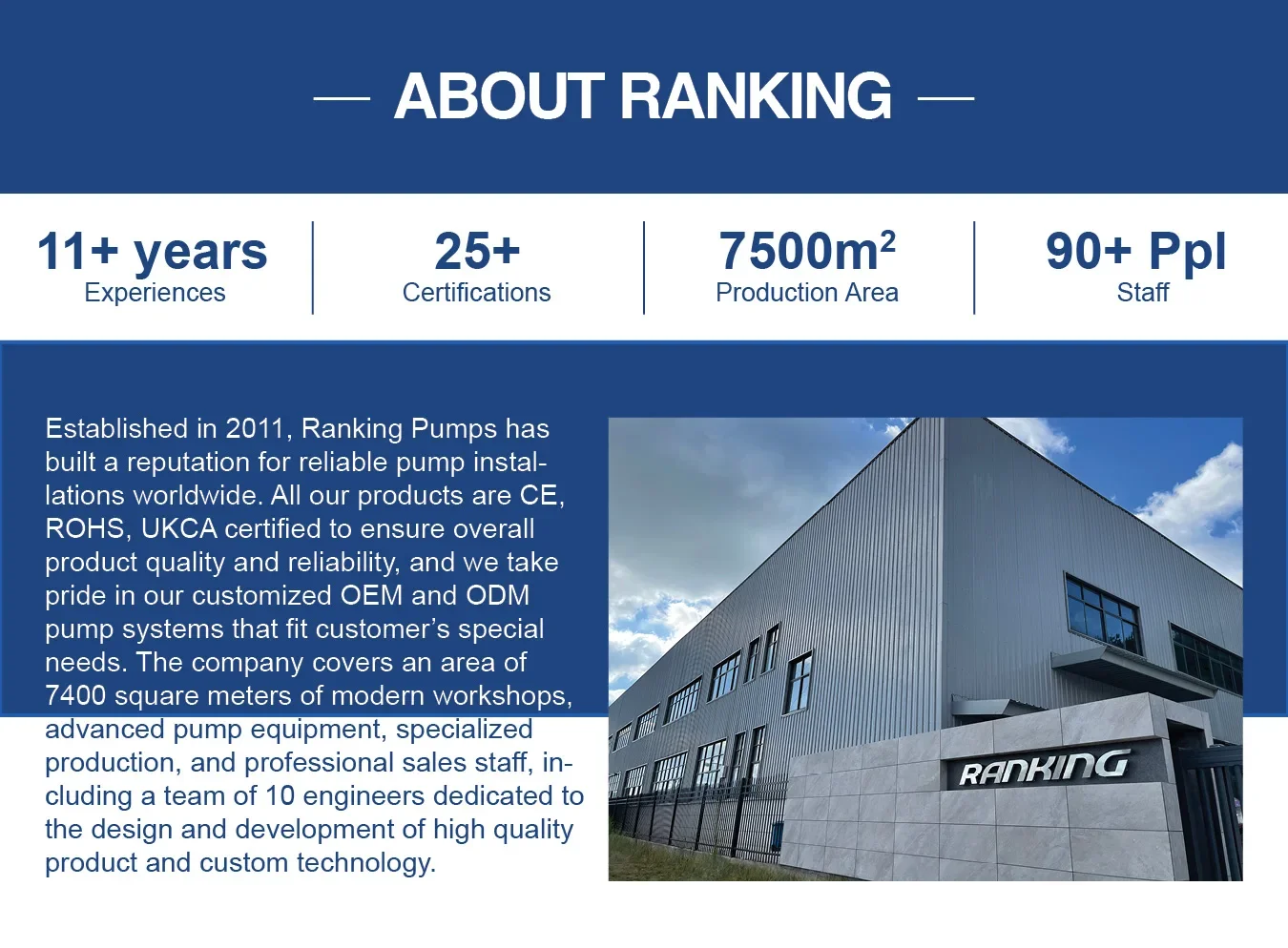 — ABOUT RANKING —

11+ years
Experiences

25+
Certifications

$7500m^2$
Production Area

90+ Ppl
Staff

Established in 2011, Ranking Pumps has built a reputation for reliable pump installations worldwide. All our products are CE, ROHS, UKCA certified to ensure overall product quality and reliability, and we take pride in our customized OEM and ODM pump systems that fit customer's special needs. The company covers an area of 7400 square meters of modern workshops, advanced pump equipment, specialized production, and professional sales staff, including a team of 10 engineers dedicated to the design and development of high quality product and custom technology.

RANKING